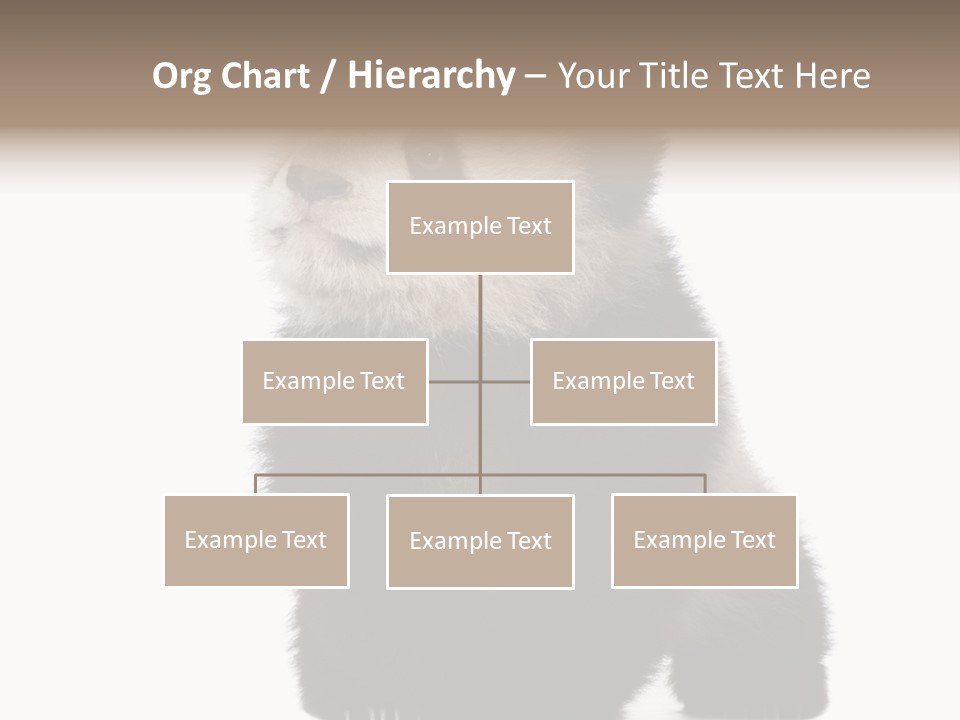 Org Chart / Hierarchy – Your Title Text Here

Example Text

Example Text

Example Text

Example Text

Example Text

Example Text